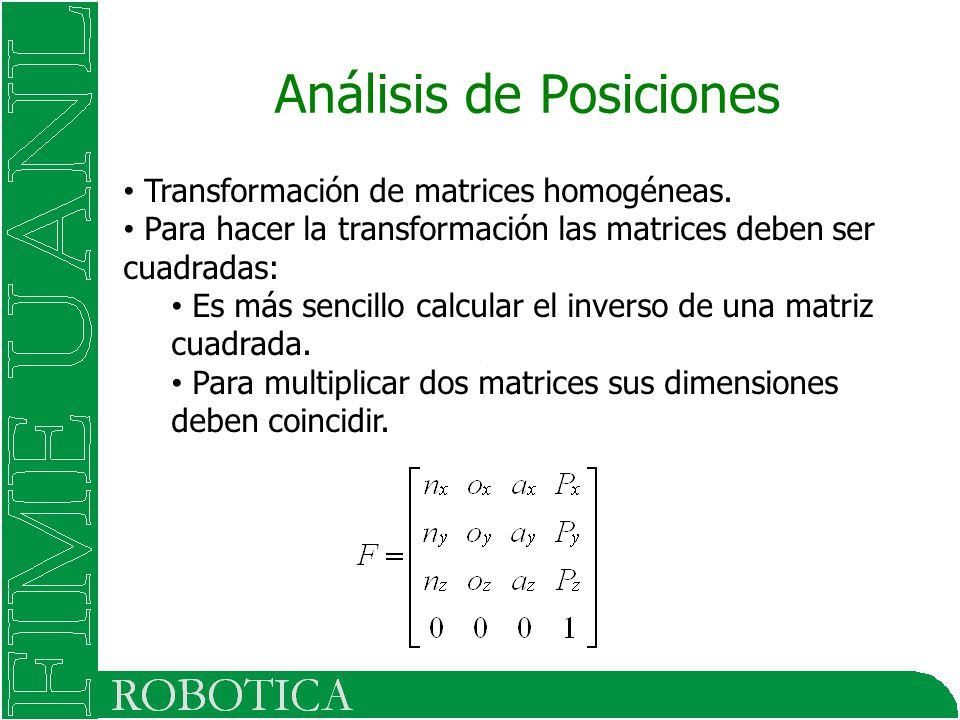 FIME UANL

Análisis de Posiciones

• Transformación de matrices homogéneas.
• Para hacer la transformación las matrices deben ser cuadradas:
• Es más sencillo calcular el inverso de una matriz cuadrada.
• Para multiplicar dos matrices sus dimensiones deben coincidir.

$F = \begin{bmatrix} n_x & o_x & a_x & P_x \\ n_y & o_y & a_y & P_y \\ n_z & o_z & a_z & P_z \\ 0 & 0 & 0 & 1 \end{bmatrix}$

ROBOTICA